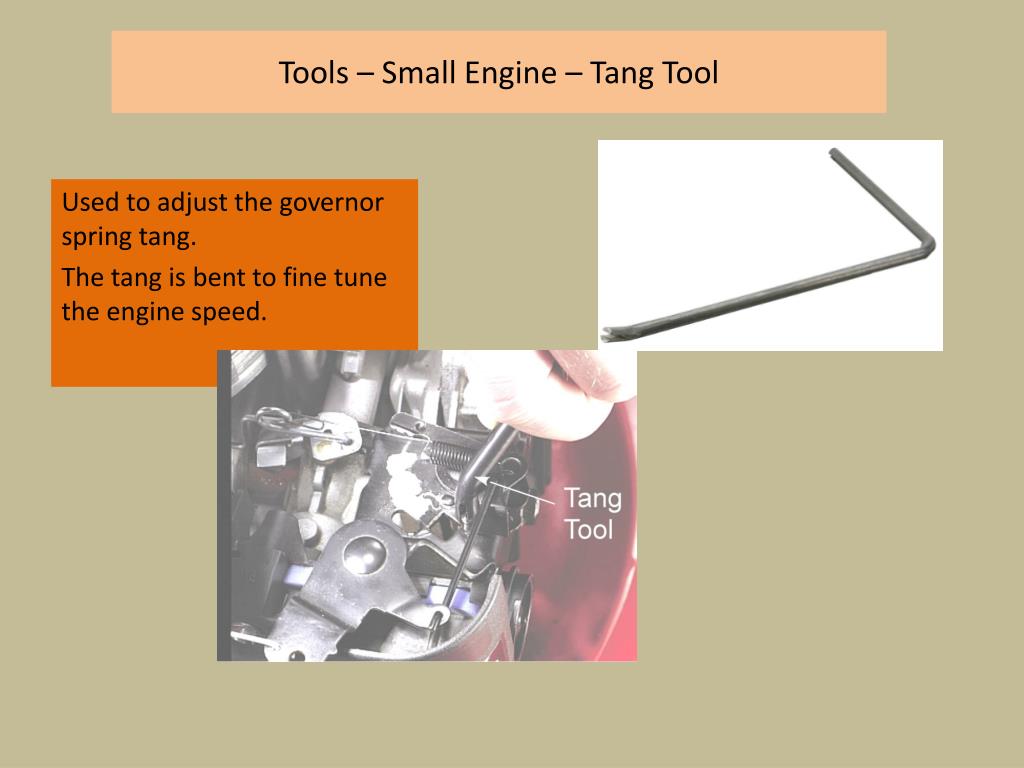 Tools – Small Engine – Tang Tool

Used to adjust the governor spring tang.

The tang is bent to fine tune the engine speed.

Tang Tool